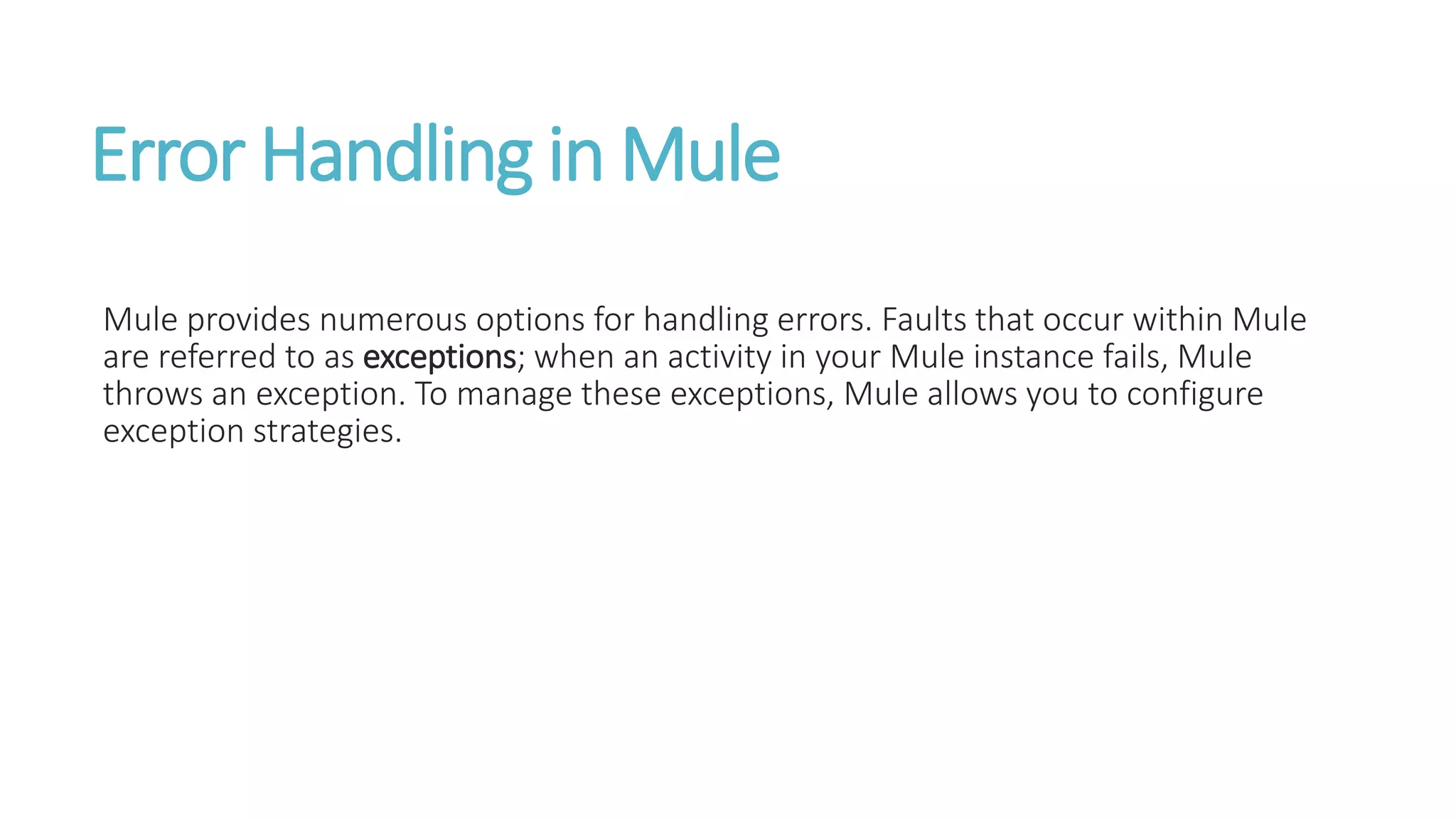 Error Handling in Mule

Mule provides numerous options for handling errors. Faults that occur within Mule are referred to as exceptions; when an activity in your Mule instance fails, Mule throws an exception. To manage these exceptions, Mule allows you to configure exception strategies.